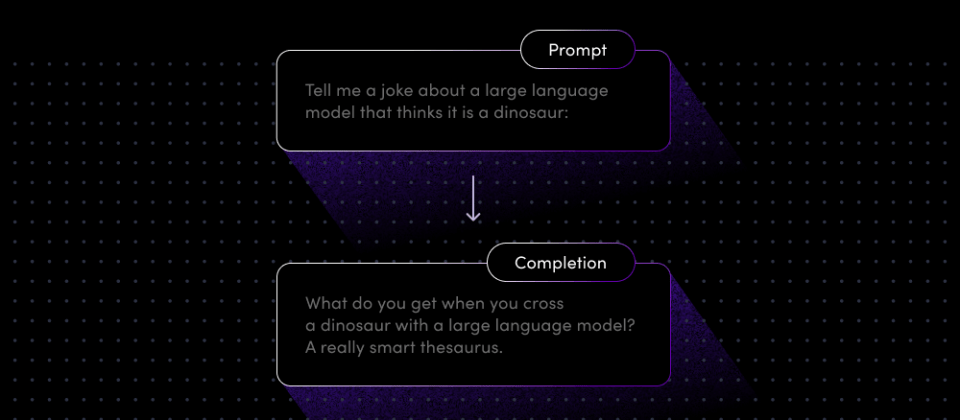 Prompt

Tell me a joke about a large language model that thinks it is a dinosaur:

Completion

What do you get when you cross a dinosaur with a large language model? A really smart thesaurus.